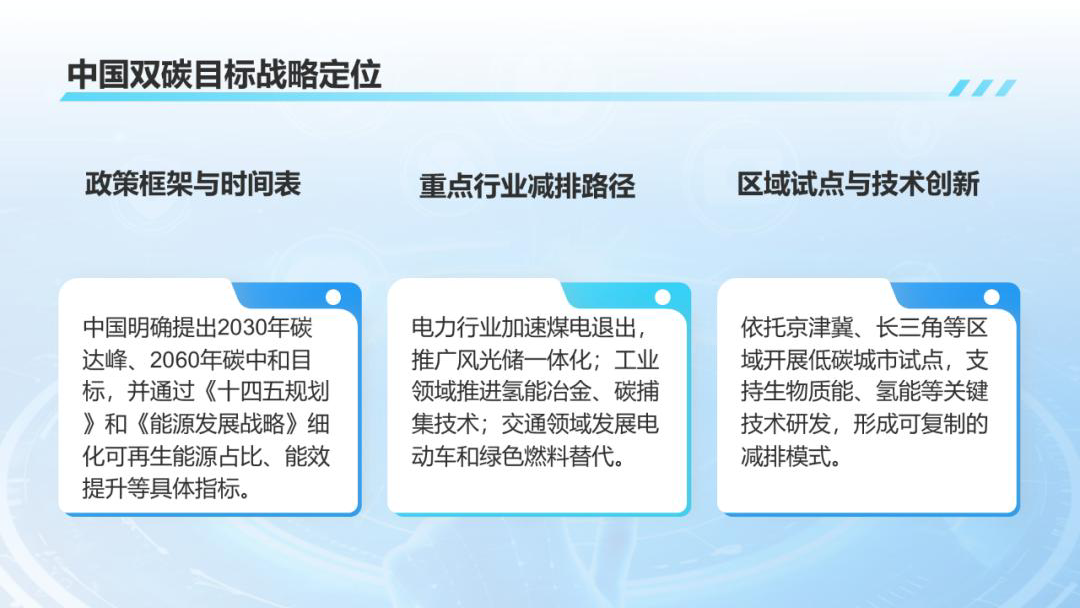 中国双碳目标战略定位

政策框架与时间表

中国明确提出2030年碳达峰、2060年碳中和目标，并通过《十四五规划》和《能源发展战略》细化可再生能源占比、能效提升等具体指标。

重点行业减排路径

电力行业加速煤电退出，推广风光储一体化；工业领域推进氢能冶金、碳捕集技术；交通领域发展电动车和绿色燃料替代。

区域试点与技术创新

依托京津冀、长三角等区域开展低碳城市试点，支持生物质能、氢能等关键技术研发，形成可复制的减排模式。